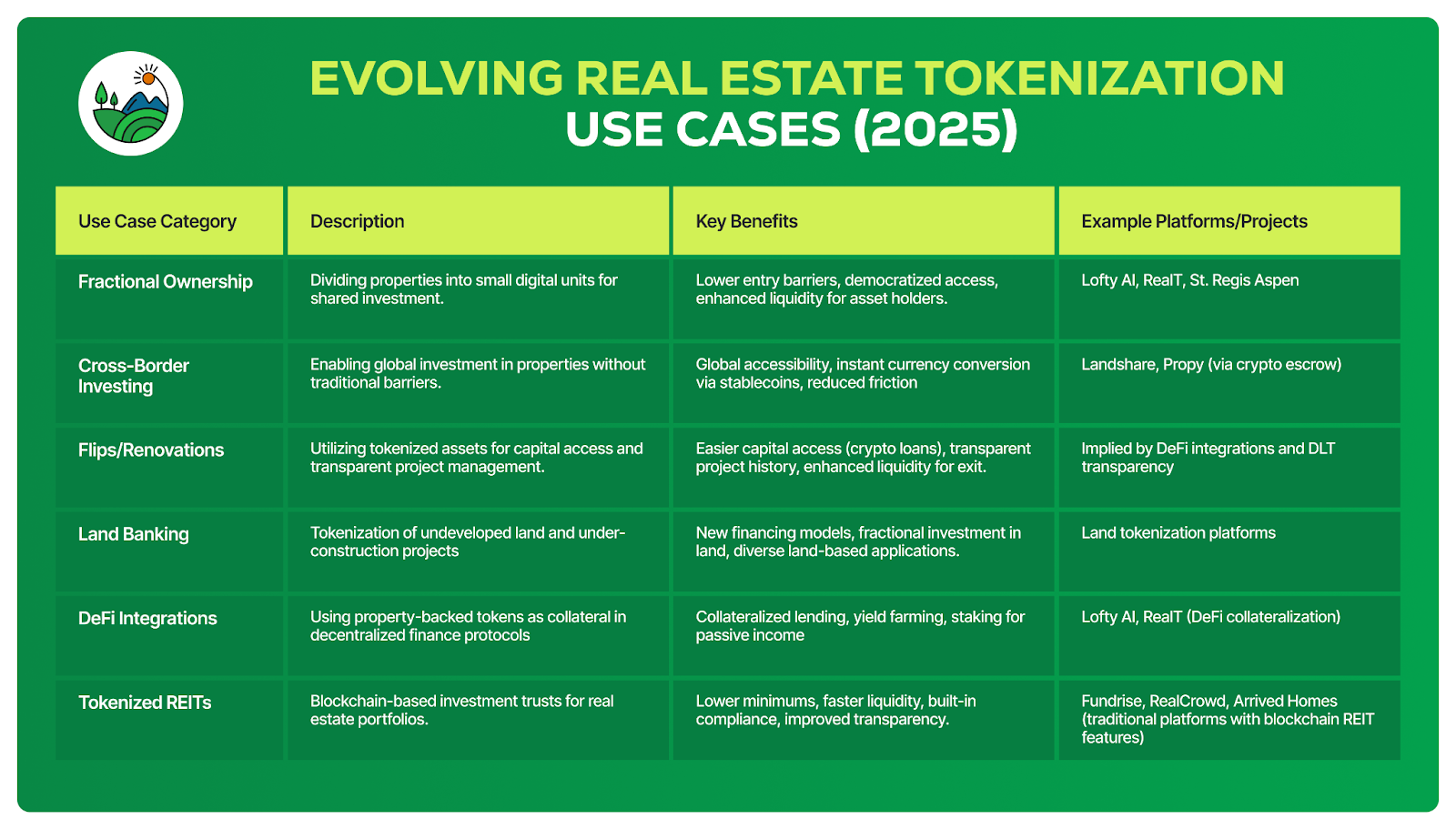 EVOLVING REAL ESTATE TOKENIZATION USE CASES (2025)

| Use Case Category | Description | Key Benefits | Example Platforms/Projects |
|---|---|---|---|
| Fractional Ownership | Dividing properties into small digital units for shared investment. | Lower entry barriers, democratized access, enhanced liquidity for asset holders. | Lofty AI, RealT, St. Regis Aspen |
| Cross-Border Investing | Enabling global investment in properties without traditional barriers. | Global accessibility, instant currency conversion via stablecoins, reduced friction | Landshare, Propy (via crypto escrow) |
| Flips/Renovations | Utilizing tokenized assets for capital access and transparent project management. | Easier capital access (crypto loans), transparent project history, enhanced liquidity for exit. | Implied by DeFi integrations and DLT transparency |
| Land Banking | Tokenization of undeveloped land and under-construction projects | New financing models, fractional investment in land, diverse land-based applications. | Land tokenization platforms |
| DeFi Integrations | Using property-backed tokens as collateral in decentralized finance protocols | Collateralized lending, yield farming, staking for passive income | Lofty AI, RealT (DeFi collateralization) |
| Tokenized REITs | Blockchain-based investment trusts for real estate portfolios. | Lower minimums, faster liquidity, built-in compliance, improved transparency. | Fundrise, RealCrowd, Arrived Homes (traditional platforms with blockchain REIT features) |